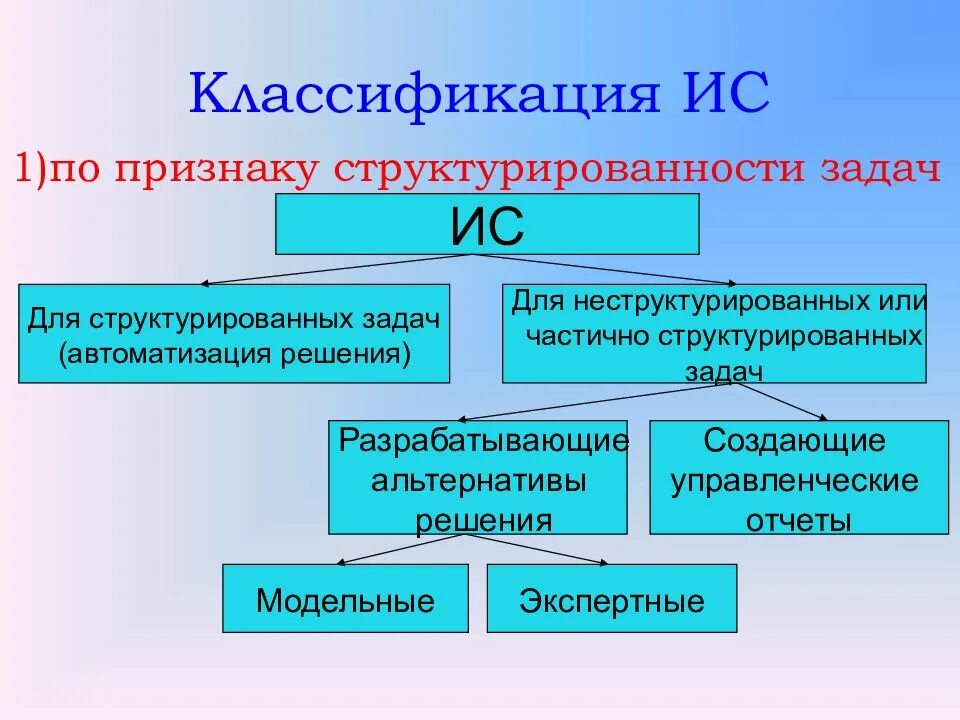 Классификация ИС

1)по признаку структурированности задач

ИС

Для структурированных задач (автоматизация решения)

Для неструктурированных или частично структурированных задач

Разрабатывающие альтернативы решения

Создающие управленческие отчеты

Модельные

Экспертные